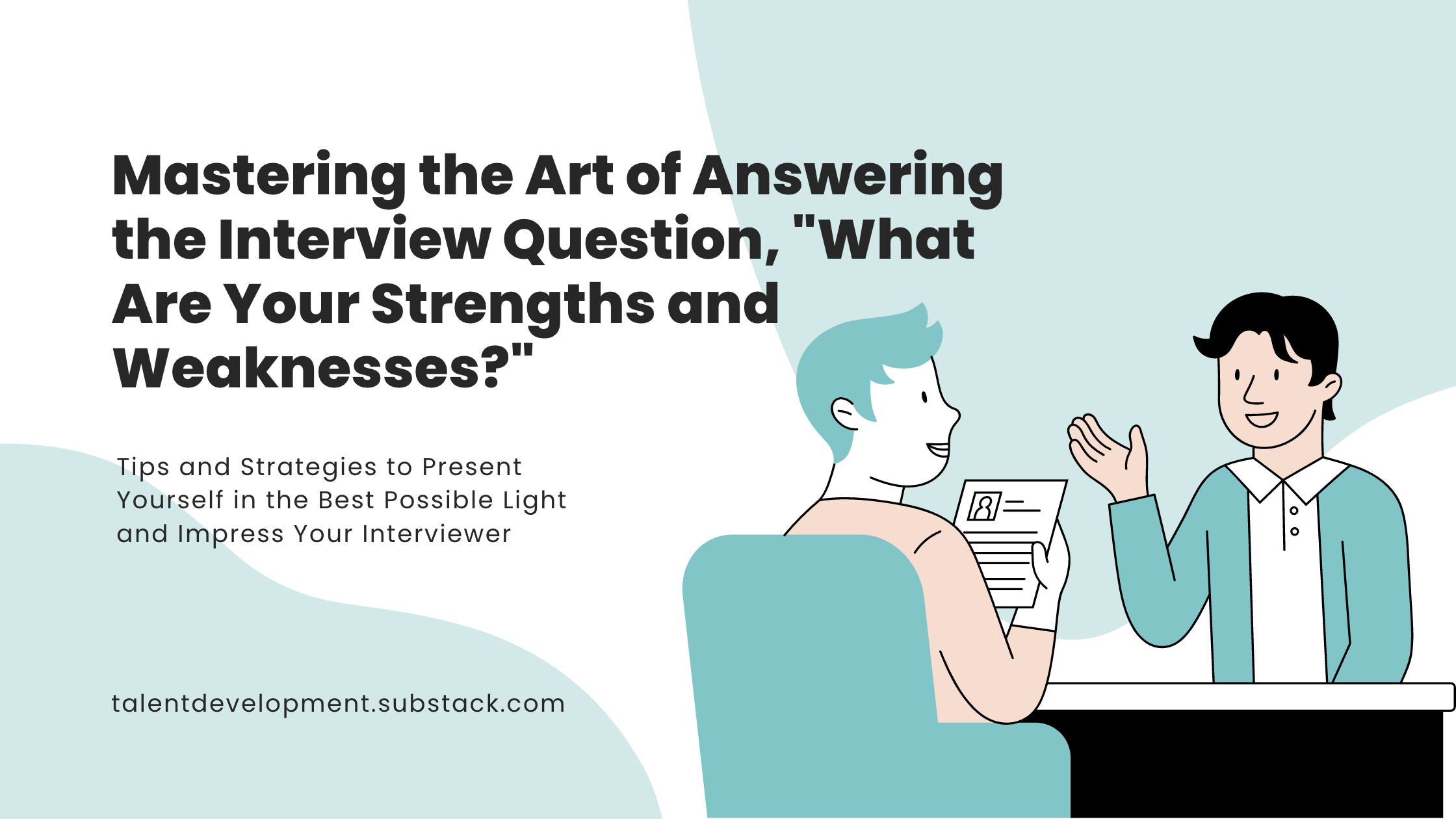 Mastering the Art of Answering the Interview Question, "What Are Your Strengths and Weaknesses?"

Tips and Strategies to Present Yourself in the Best Possible Light and Impress Your Interviewer

talentdevelopment.substack.com